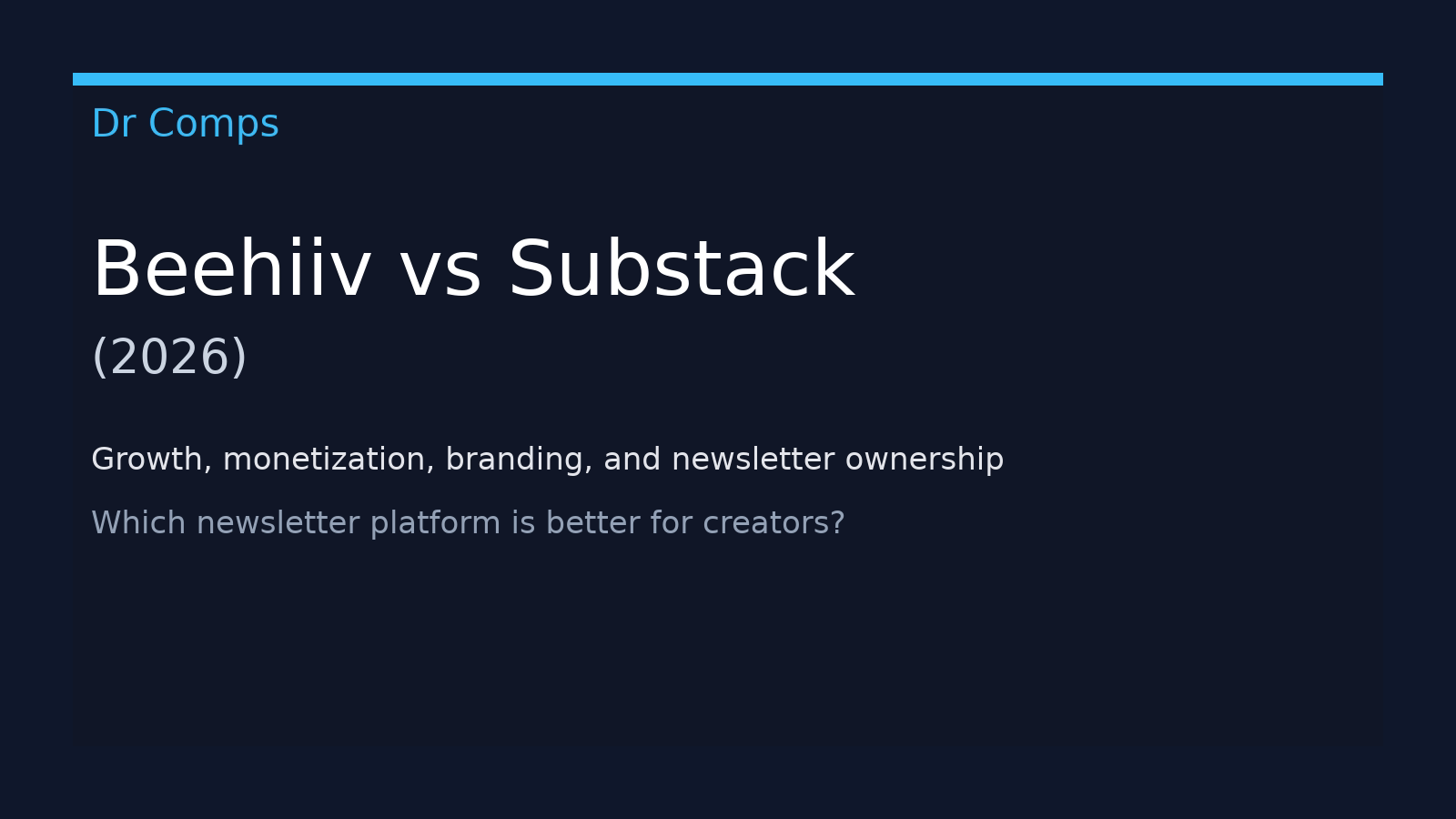 Dr Comps

Beehiiv vs Substack

(2026)

Growth, monetization, branding, and newsletter ownership

Which newsletter platform is better for creators?